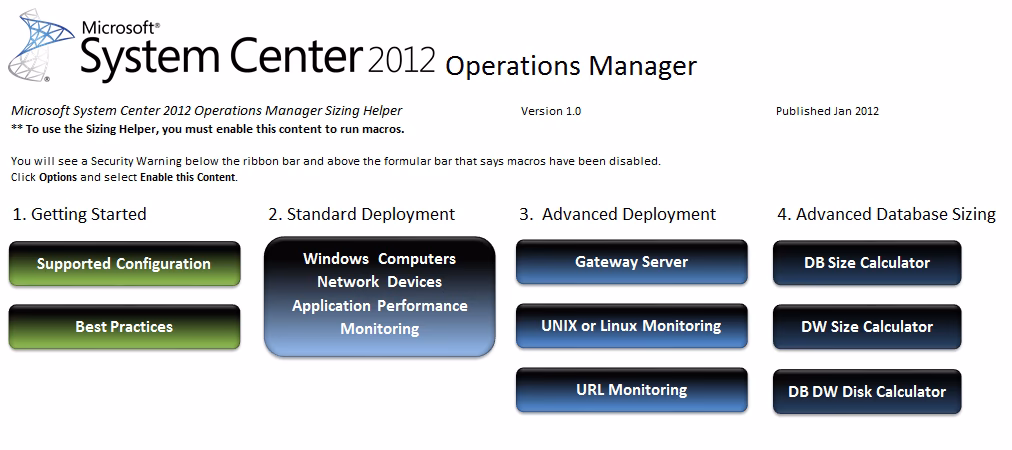 Microsoft® System Center 2012 Operations Manager

Microsoft System Center 2012 Operations Manager Sizing Helper

Version 1.0

Published Jan 2012

** To use the Sizing Helper, you must enable this content to run macros.

You will see a Security Warning below the ribbon bar and above the formular bar that says macros have been disabled. Click Options and select Enable this Content.

1. Getting Started

Supported Configuration

Best Practices

2. Standard Deployment

Windows Computers
Network Devices
Application Performance Monitoring

3. Advanced Deployment

Gateway Server

UNIX or Linux Monitoring

URL Monitoring

4. Advanced Database Sizing

DB Size Calculator

DW Size Calculator

DB DW Disk Calculator